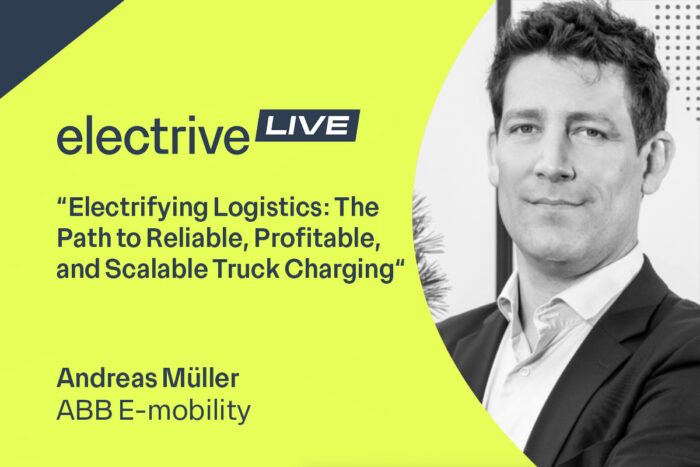 electrive LIVE

“Electrifying Logistics: The Path to Reliable, Profitable, and Scalable Truck Charging“

Andreas Müller
ABB E-mobility